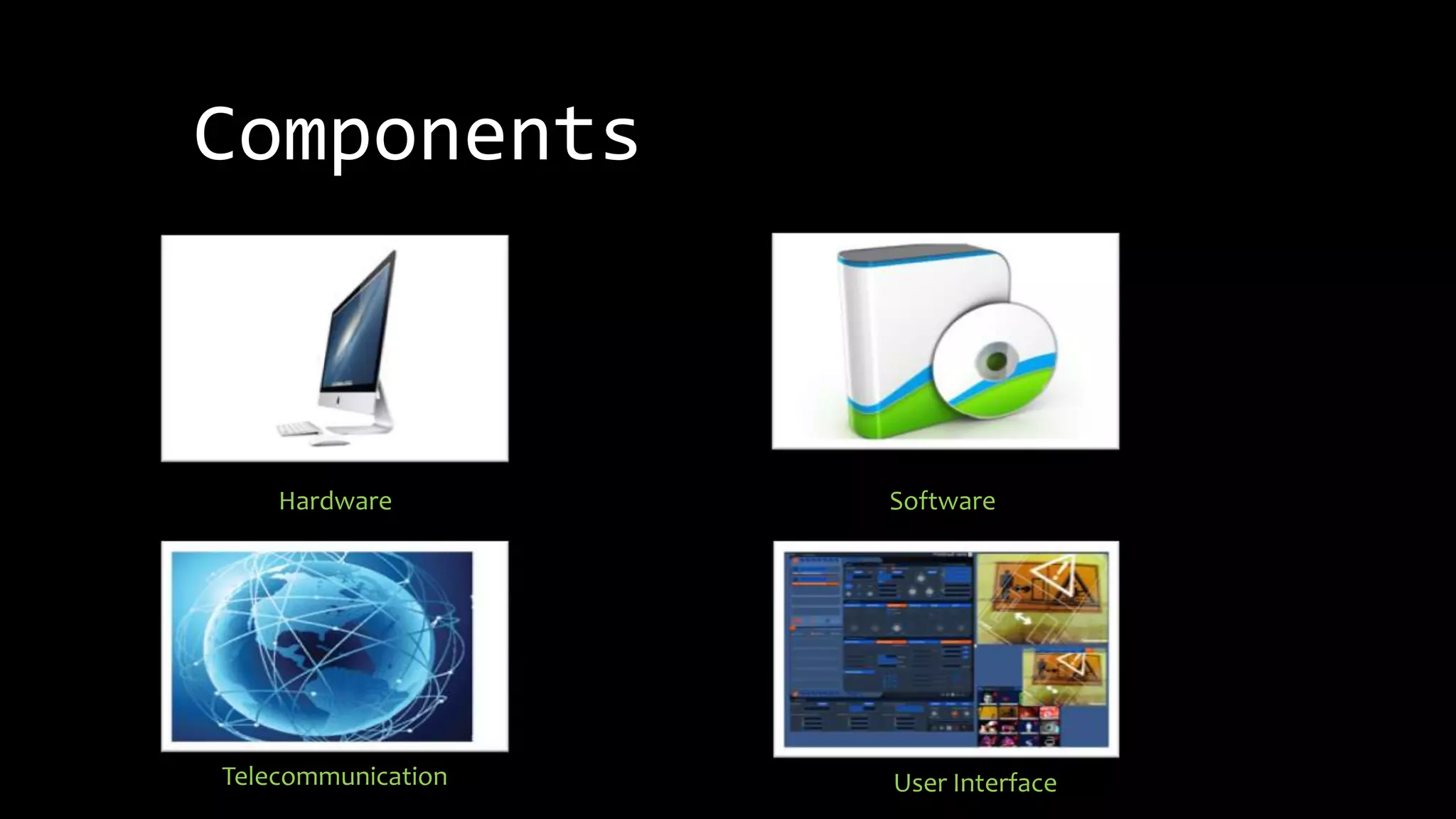 Components

Hardware

Software

Telecommunication

User Interface